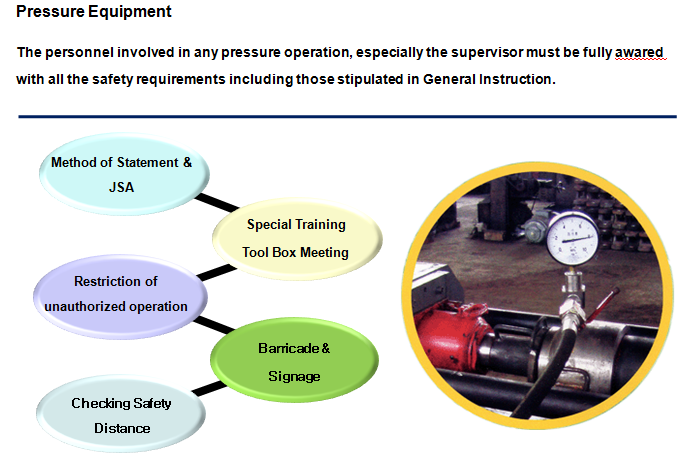 Pressure Equipment

The personnel involved in any pressure operation, especially the supervisor must be fully awared with all the safety requirements including those stipulated in General Instruction.

Method of Statement & JSA

Special Training Tool Box Meeting

Restriction of unauthorized operation

Barricade & Signage

Checking Safety Distance